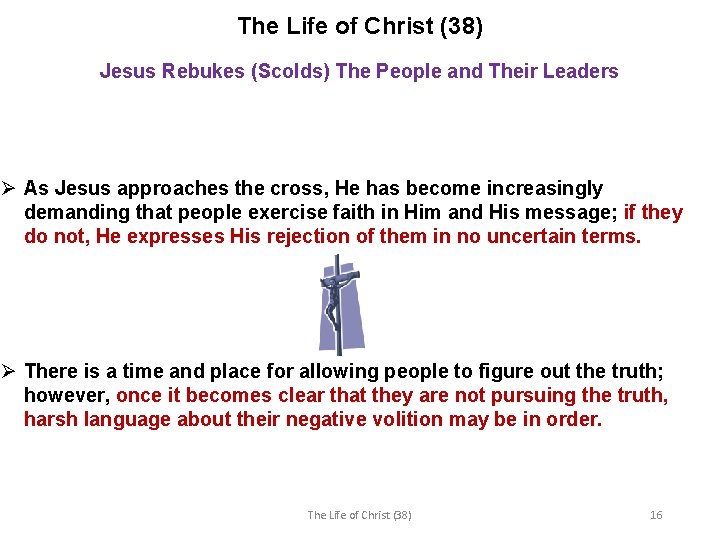 The Life of Christ (38)

Jesus Rebukes (Scolds) The People and Their Leaders

➢ As Jesus approaches the cross, He has become increasingly demanding that people exercise faith in Him and His message; if they do not, He expresses His rejection of them in no uncertain terms.

➢ There is a time and place for allowing people to figure out the truth; however, once it becomes clear that they are not pursuing the truth, harsh language about their negative volition may be in order.

The Life of Christ (38)

16